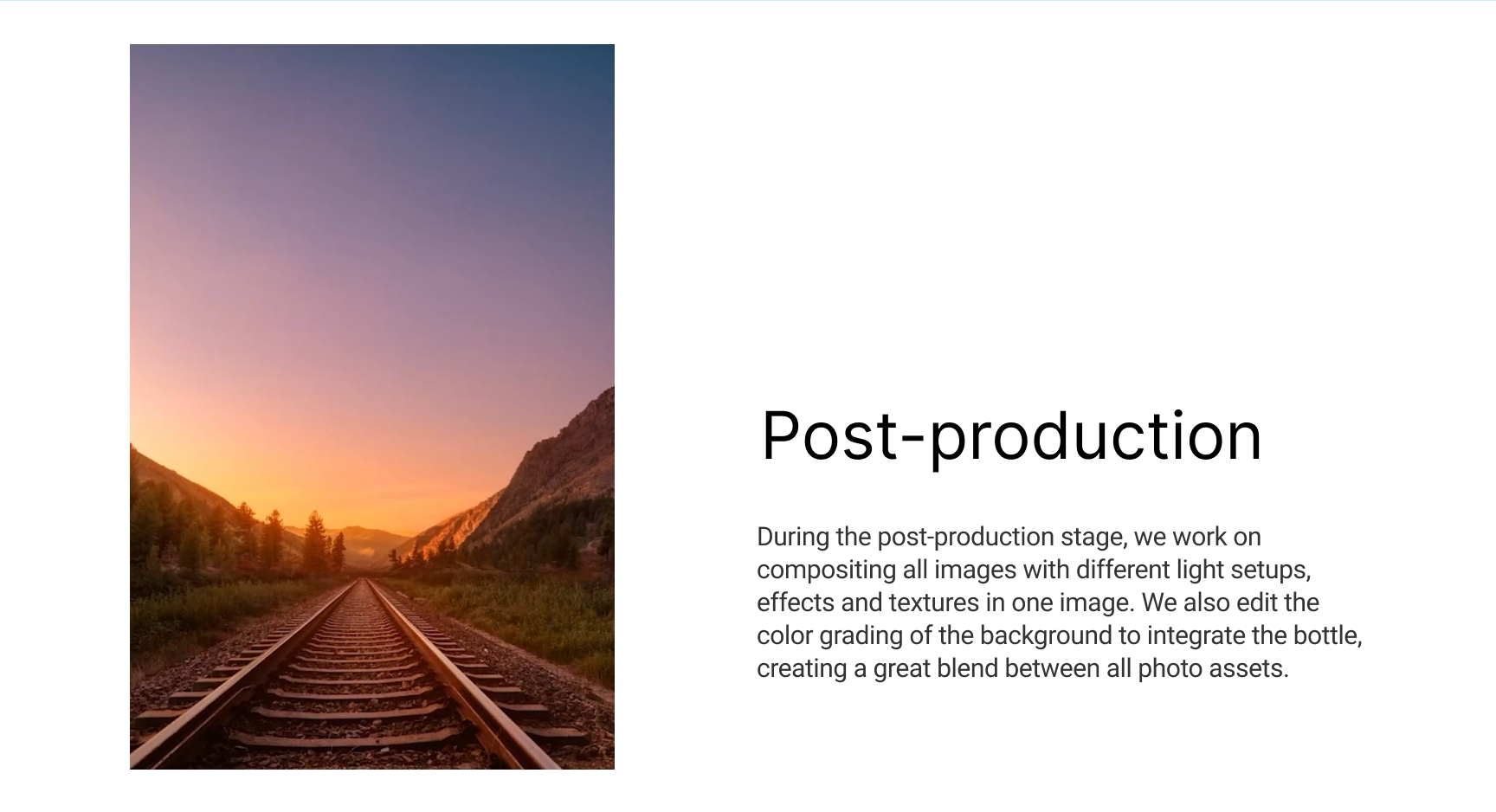 Post-production

During the post-production stage, we work on compositing all images with different light setups, effects and textures in one image. We also edit the color grading of the background to integrate the bottle, creating a great blend between all photo assets.